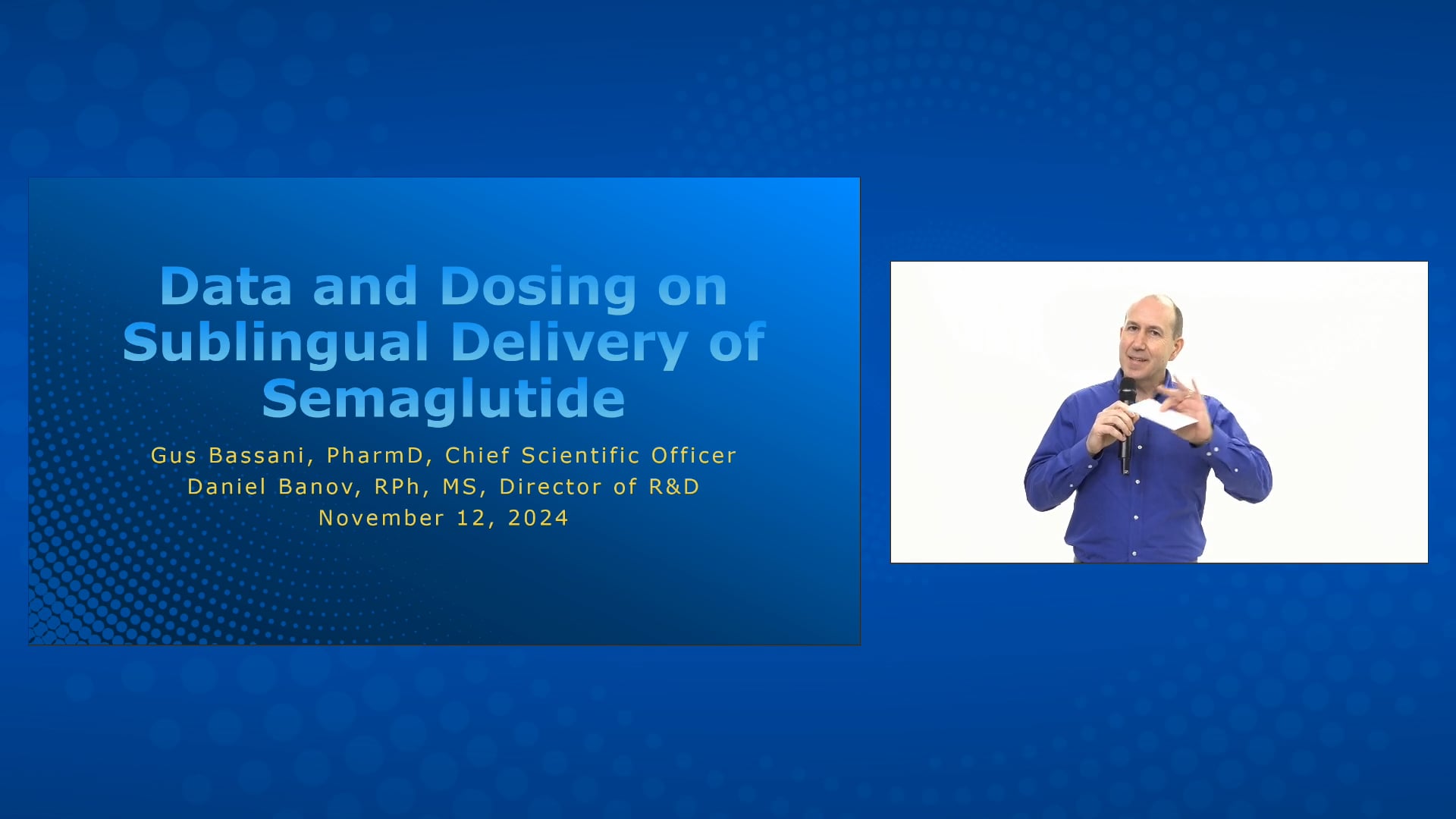 Data and Dosing on Sublingual Delivery of Semaglutide

Gus Bassani, PharmD, Chief Scientific Officer
Daniel Banov, RPh, MS, Director of R&D
November 12, 2024